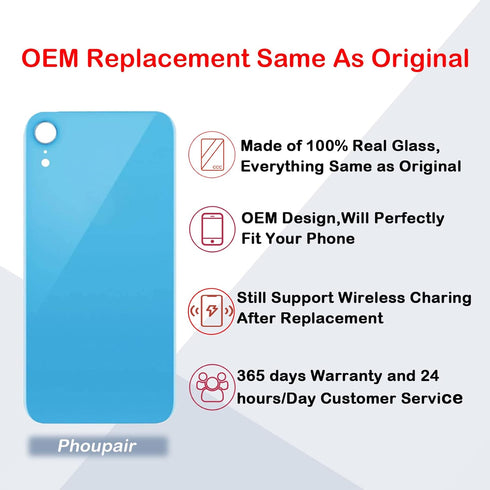 OEM Replacement Same As Original

Made of 100% Real Glass, Everything Same as Original

OEM Design,Will Perfectly Fit Your Phone

Still Support Wireless Charing After Replacement

365 days Warranty and 24 hours/Day Customer Service

Phoupair